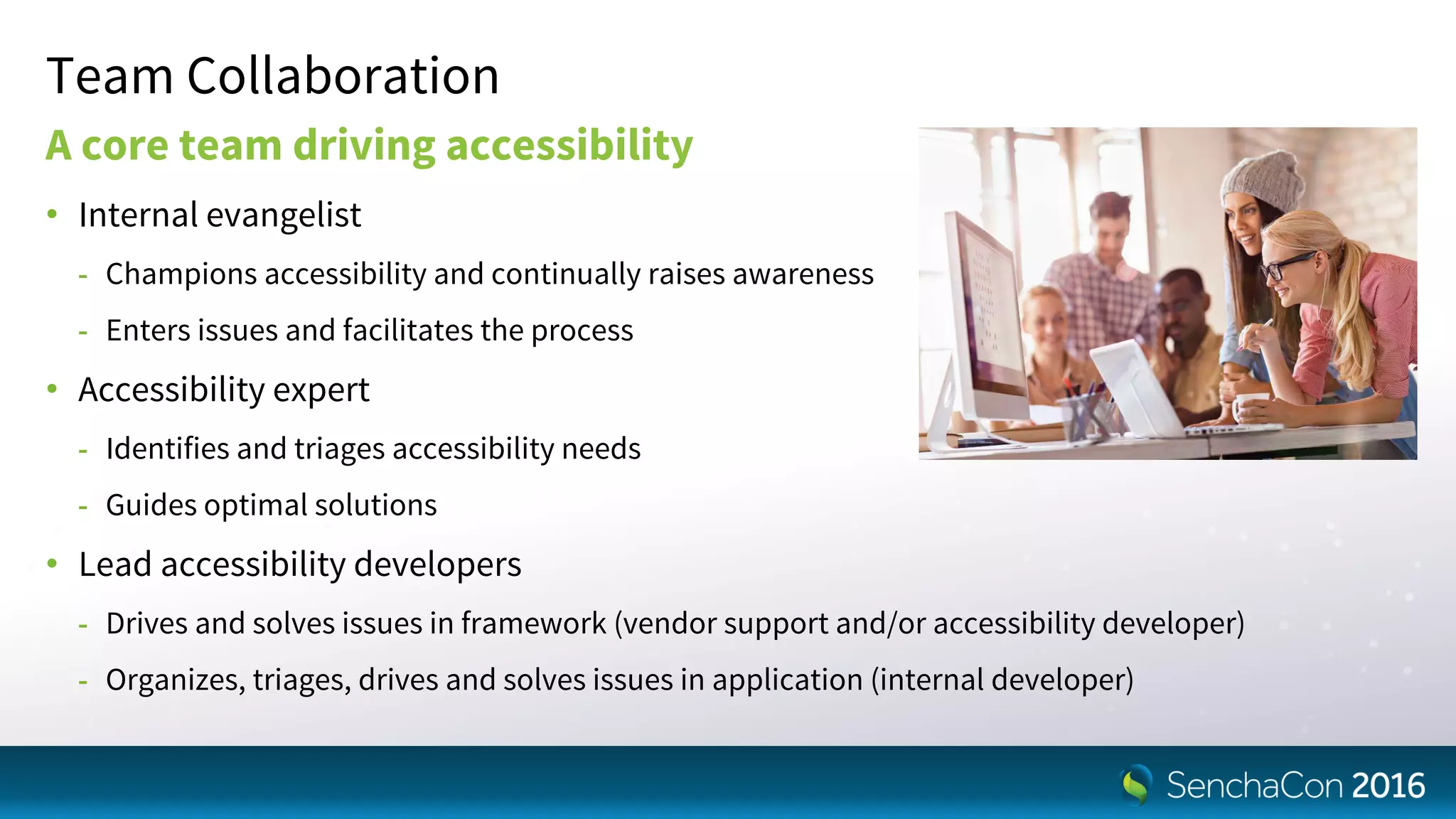 Team Collaboration

A core team driving accessibility

• Internal evangelist
- Champions accessibility and continually raises awareness
- Enters issues and facilitates the process
• Accessibility expert
- Identifies and triages accessibility needs
- Guides optimal solutions
• Lead accessibility developers
- Drives and solves issues in framework (vendor support and/or accessibility developer)
- Organizes, triages, drives and solves issues in application (internal developer)

SenchaCon 2016